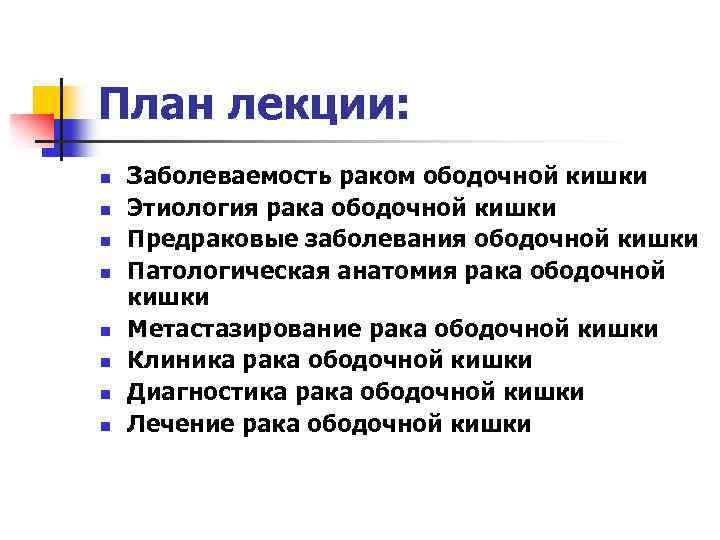 План лекции:

- Заболеваемость раком ободочной кишки
- Этиология рака ободочной кишки
- Предраковые заболевания ободочной кишки
- Патологическая анатомия рака ободочной кишки
- Метастазирование рака ободочной кишки
- Клиника рака ободочной кишки
- Диагностика рака ободочной кишки
- Лечение рака ободочной кишки